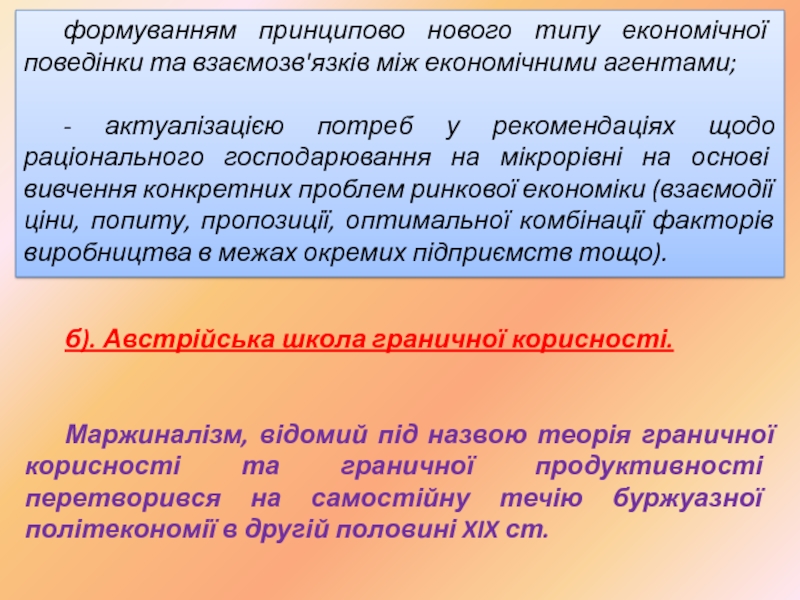 формуванням принципово нового типу економічної поведінки та взаємозв'язків між економічними агентами;

- актуалізацією потреб у рекомендаціях щодо раціонального господарювання на мікрорівні на основі вивчення конкретних проблем ринкової економіки (взаємодії ціни, попиту, пропозиції, оптимальної комбінації факторів виробництва в межах окремих підприємств тощо).

б). Австрійська школа граничної корисності.

Маржиналізм, відомий під назвою теорія граничної корисності та граничної продуктивності перетворився на самостійну течію буржуазної політекономії в другій половині XIX ст.